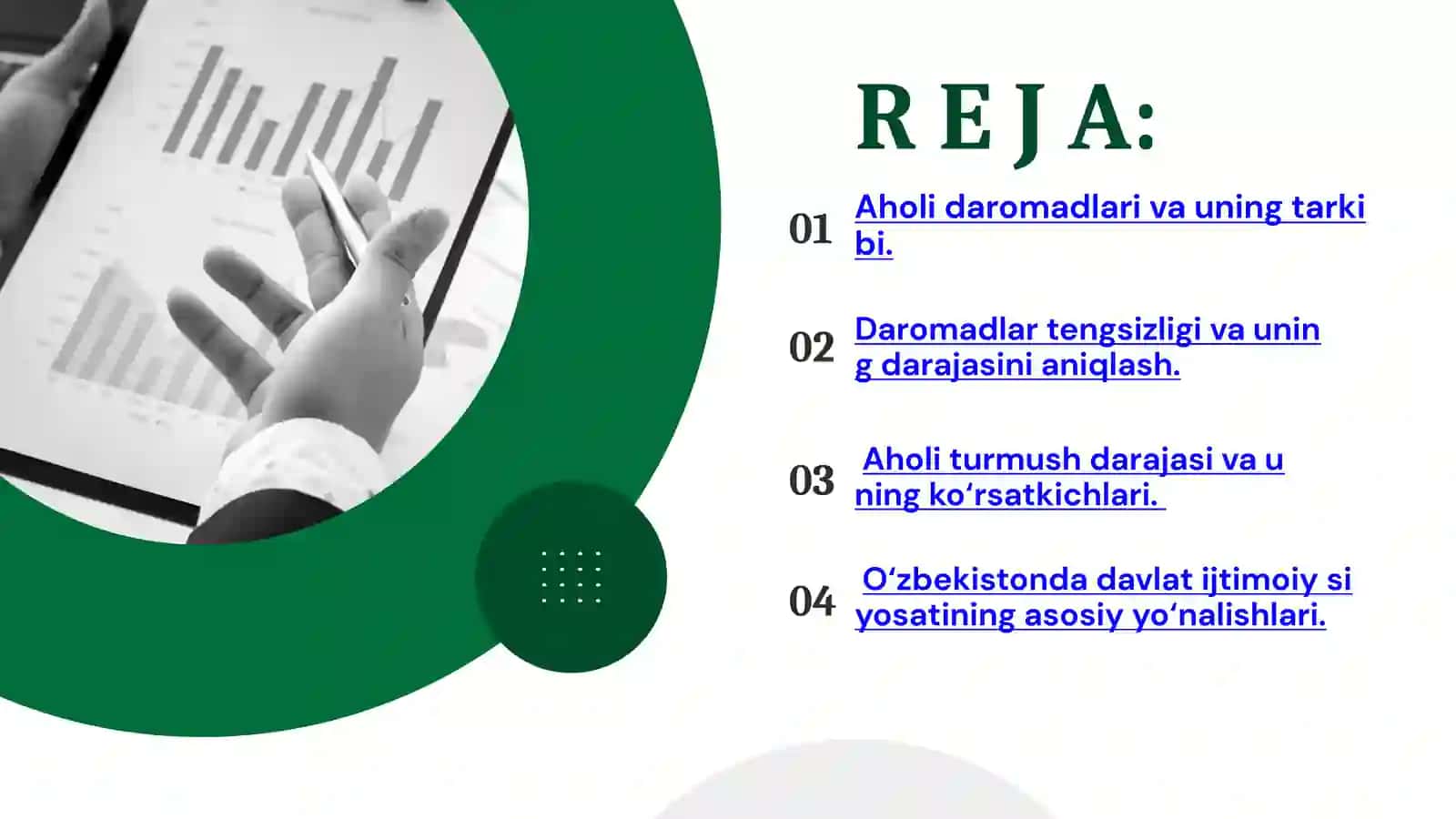 R E J A:

01 Aholi daromadlari va uning tarki bi.

02 Daromadlar tengsizligi va unin g darajasini aniqlash.

03 Aholi turmush darajasi va u ning ko‘rsatkichlari.

04 O‘zbekistonda davlat ijtimoiy si yosatining asosiy yo‘nalishlari.